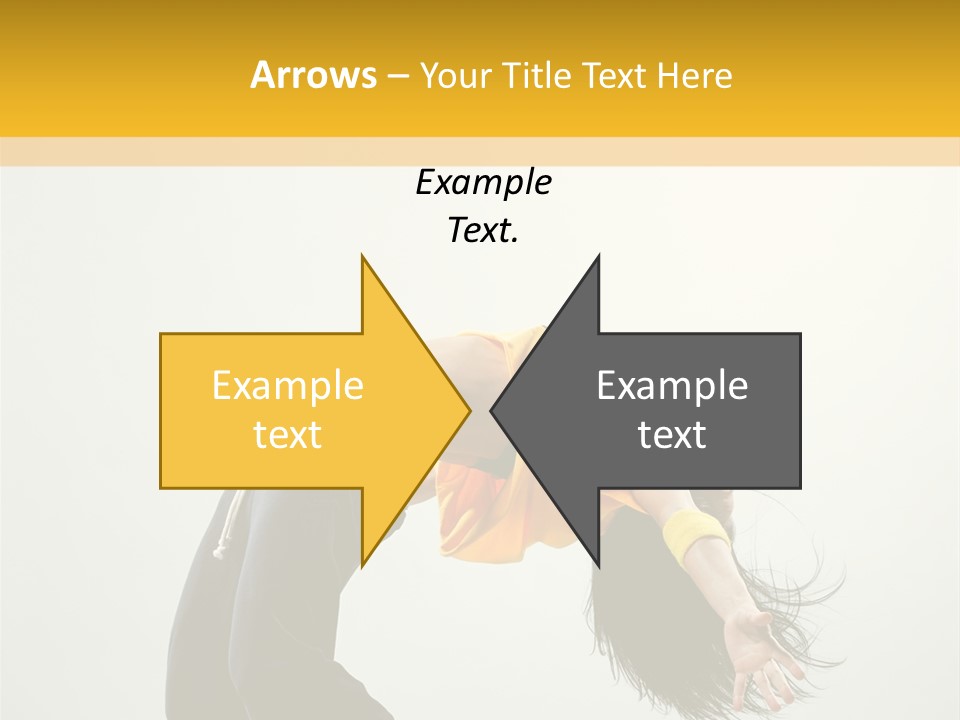 Arrows – Your Title Text Here

Example Text.

Example text

Example text